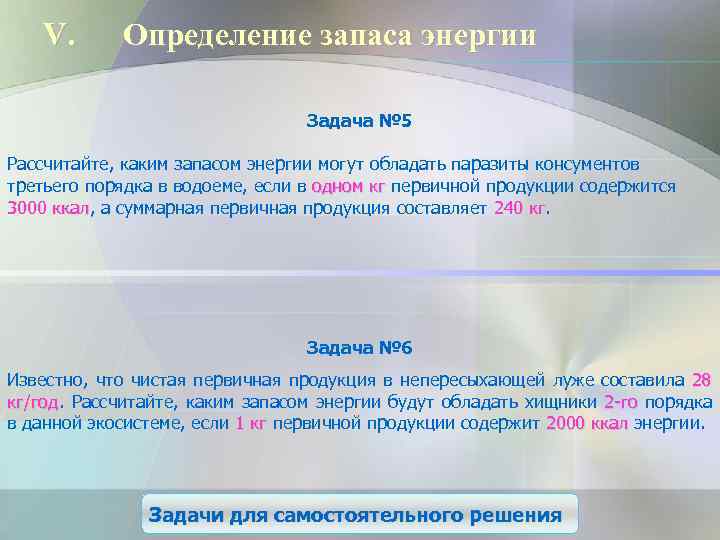 V. Определение запаса энергии

Задача №5

Рассчитайте, каким запасом энергии могут обладать паразиты консументов третьего порядка в водоеме, если в одном кг первичной продукции содержится 3000 ккал, а суммарная первичная продукция составляет 240 кг.

Задача №6

Известно, что чистая первичная продукция в непересыхающей луже составила 28 кг/год. Рассчитайте, каким запасом энергии будут обладать хищники 2-го порядка в данной экосистеме, если 1 кг первичной продукции содержит 2000 ккал энергии.

Задачи для самостоятельного решения